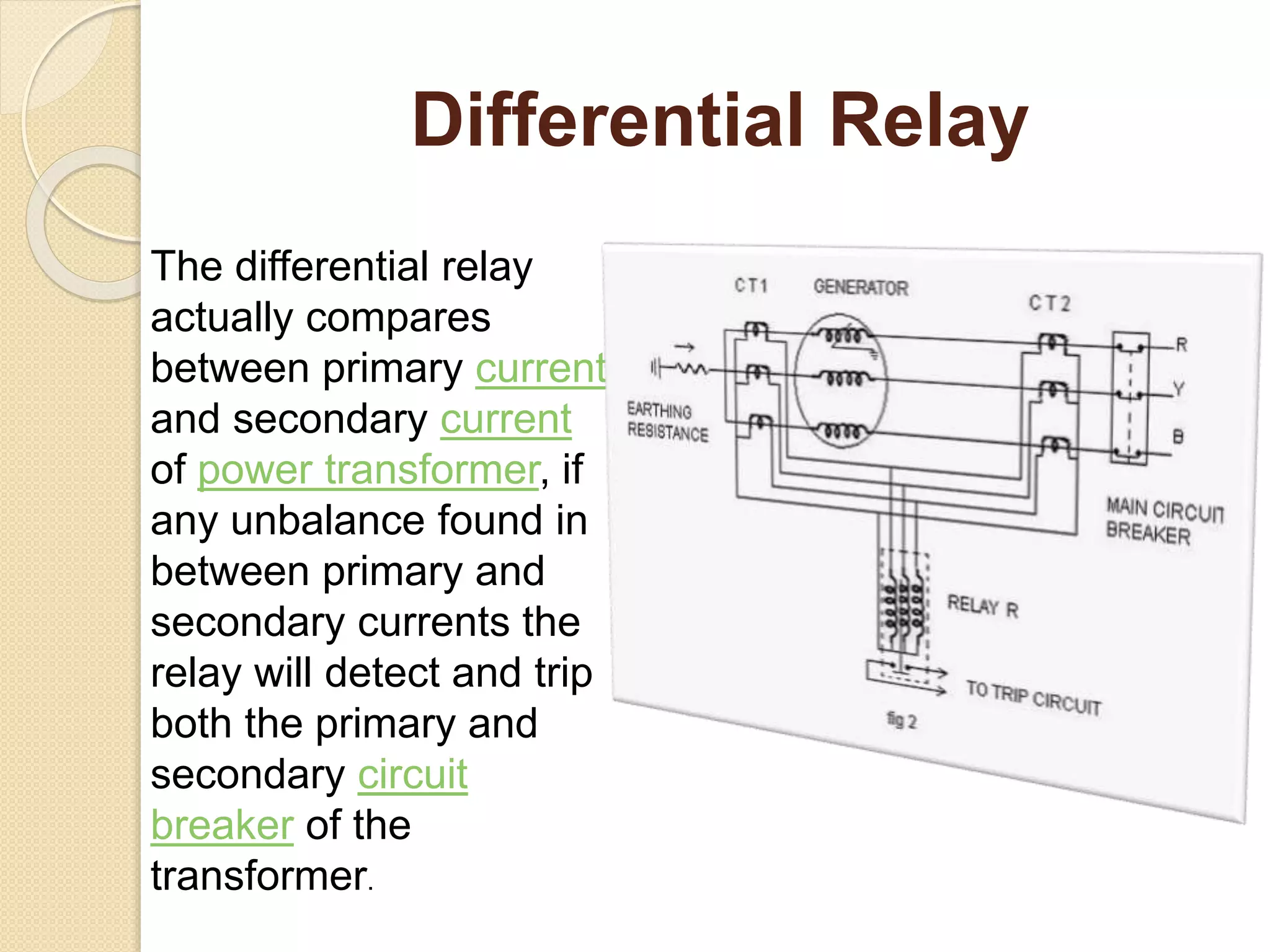 Differential Relay

The differential relay actually compares between primary current and secondary current of power transformer, if any unbalance found in between primary and secondary currents the relay will detect and trip both the primary and secondary circuit breaker of the transformer.

CT1
GENERATOR
CT2
R
Y
B
EARTHING RESISTANCE
MAIN CIRCUIT BREAKER
RELAY R
TO TRIP CIRCUIT
fig 2